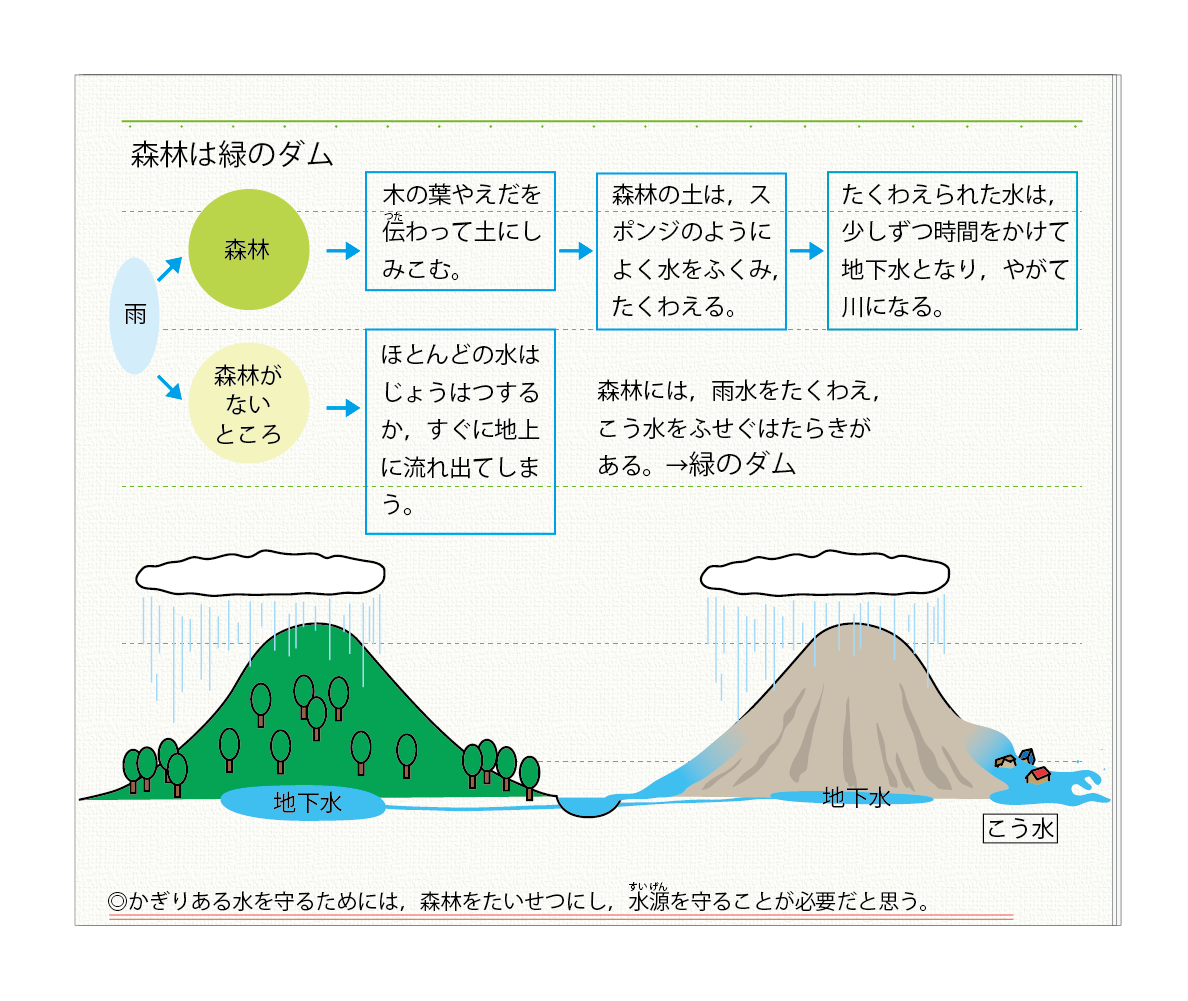 森林は緑のダム

雨

森林

木の葉やえだを伝(つた)わって土にしみこむ。

森林の土は，スポンジのようによく水をふくみ，たくわえる。

たくわえられた水は，少しずつ時間をかけて地下水となり，やがて川になる。

森林がないところ

ほとんどの水はじょうはつするか，すぐに地上に流れ出てしまう。

森林には，雨水をたくわえ，こう水をふせぐはたらきがある。→緑のダム

地下水

地下水

こう水

◎かぎりある水を守るためには，森林をたいせつにし，水源(すいげん)を守ることが必要だと思う。